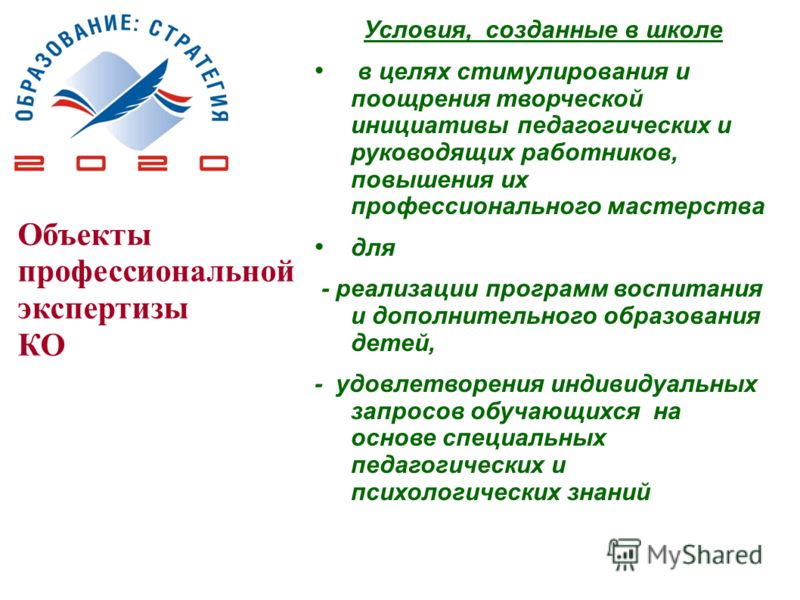 ОБРАЗОВАНИЕ: СТРАТЕГИЯ
2020

Объекты профессиональной экспертизы КО

Условия, созданные в школе

• в целях стимулирования и поощрения творческой инициативы педагогических и руководящих работников, повышения их профессионального мастерства

• для

- реализации программ воспитания и дополнительного образования детей,

- удовлетворения индивидуальных запросов обучающихся на основе специальных педагогических и психологических знаний

MyShared